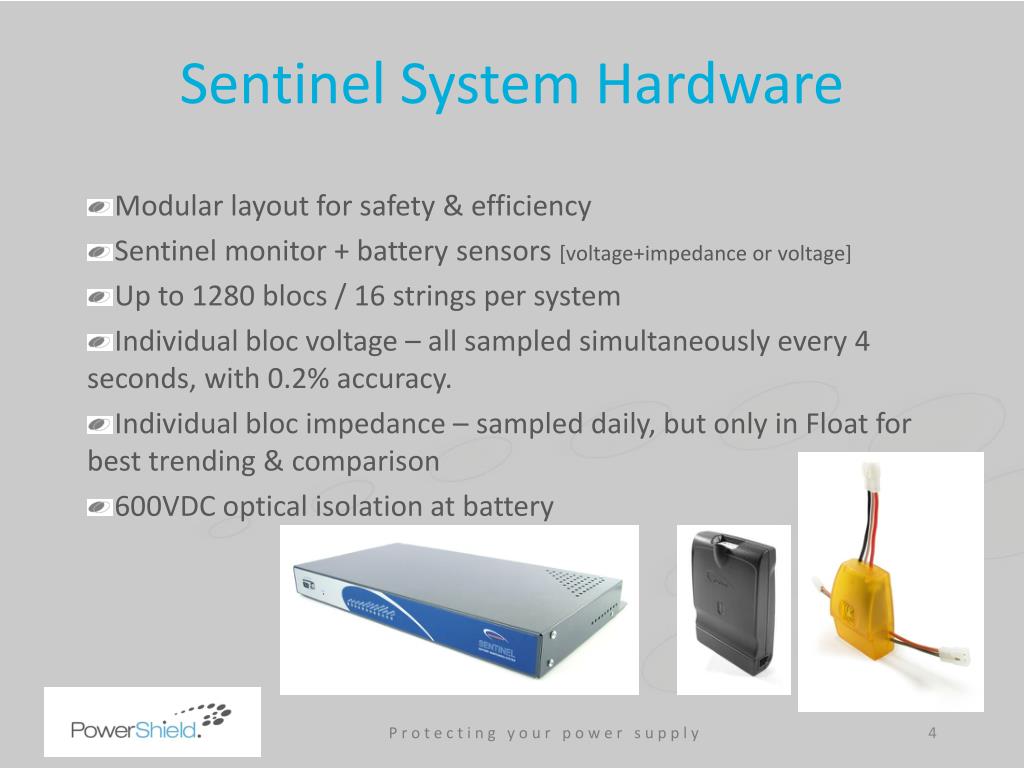 Sentinel System Hardware

Modular layout for safety & efficiency

Sentinel monitor + battery sensors [voltage+impedance or voltage]

Up to 1280 blocs / 16 strings per system

Individual bloc voltage – all sampled simultaneously every 4 seconds, with 0.2% accuracy.

Individual bloc impedance – sampled daily, but only in Float for best trending & comparison

600VDC optical isolation at battery

SENTINEL

PowerShield.

Protecting your power supply

4